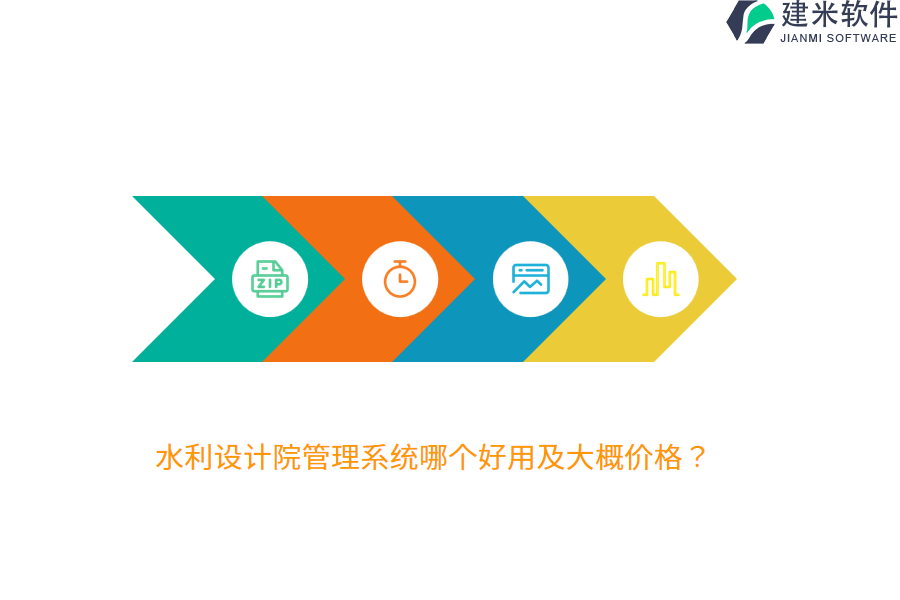 建米软件
JIANMI SOFTWARE

ZIP

水利设计院管理系统哪个好用及大概价格？